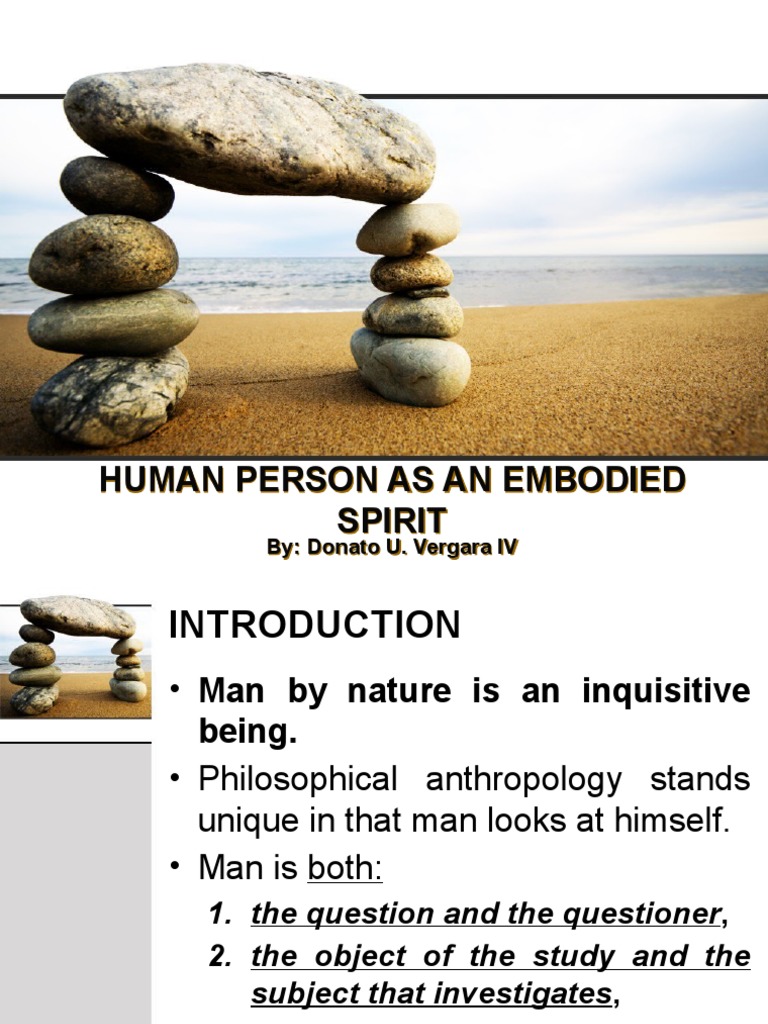 HUMAN PERSON AS AN EMBODIED SPIRIT
By: Donato U. Vergara IV

INTRODUCTION

• Man by nature is an inquisitive being.
• Philosophical anthropology stands unique in that man looks at himself.
• Man is both:
1. the question and the questioner,
2. the object of the study and the subject that investigates,